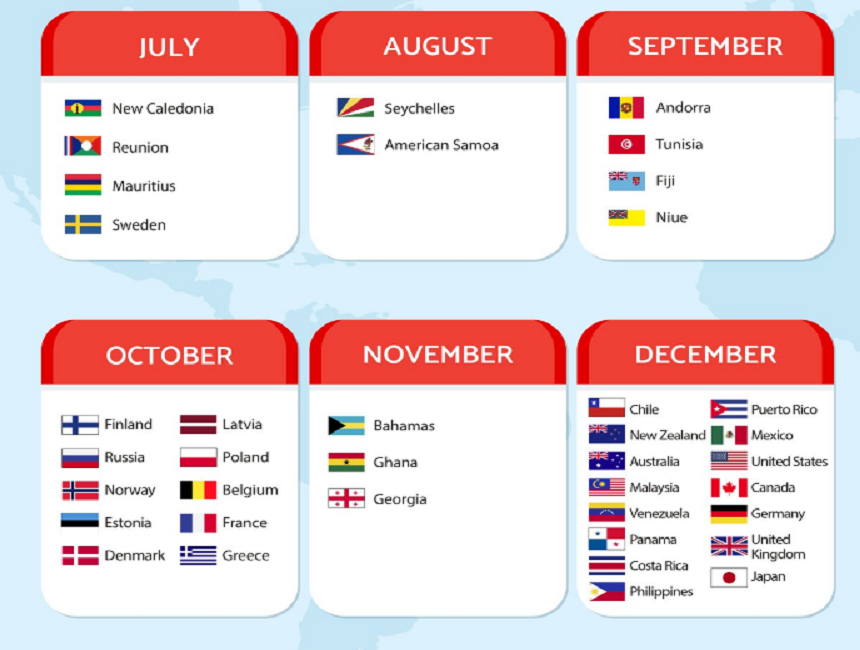 JULY

New Caledonia
Reunion
Mauritius
Sweden

AUGUST

Seychelles
American Samoa

SEPTEMBER

Andorra
Tunisia
Fiji
Niue

OCTOBER

Finland
Russia
Norway
Estonia
Denmark

Latvia
Poland
Belgium
France
Greece

NOVEMBER

Bahamas
Ghana
Georgia

DECEMBER

Chile
New Zealand
Australia
Malaysia
Venezuela
Panama
Costa Rica
Philippines

Puerto Rico
Mexico
United States
Canada
Germany
United Kingdom
Japan